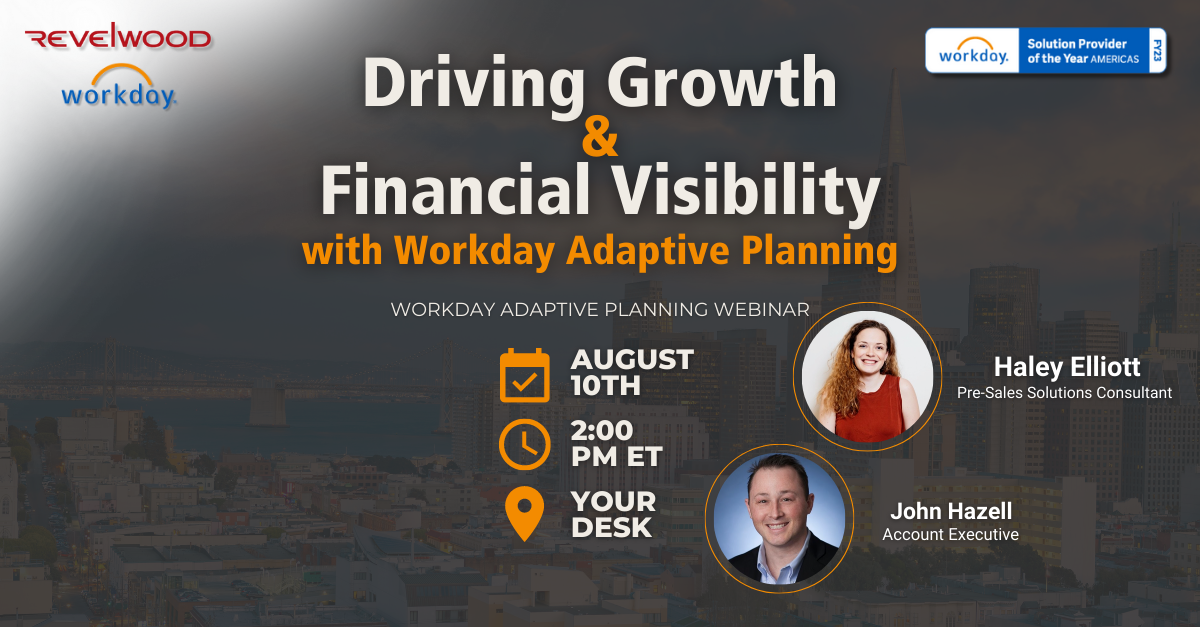 REVELWOOD
workday.

workday. Solution Provider of the Year AMERICAS FY23

Driving Growth & Financial Visibility with Workday Adaptive Planning

WORKDAY ADAPTIVE PLANNING WEBINAR

AUGUST 10TH

2:00 PM ET

YOUR DESK

Haley Elliott
Pre-Sales Solutions Consultant

John Hazell
Account Executive